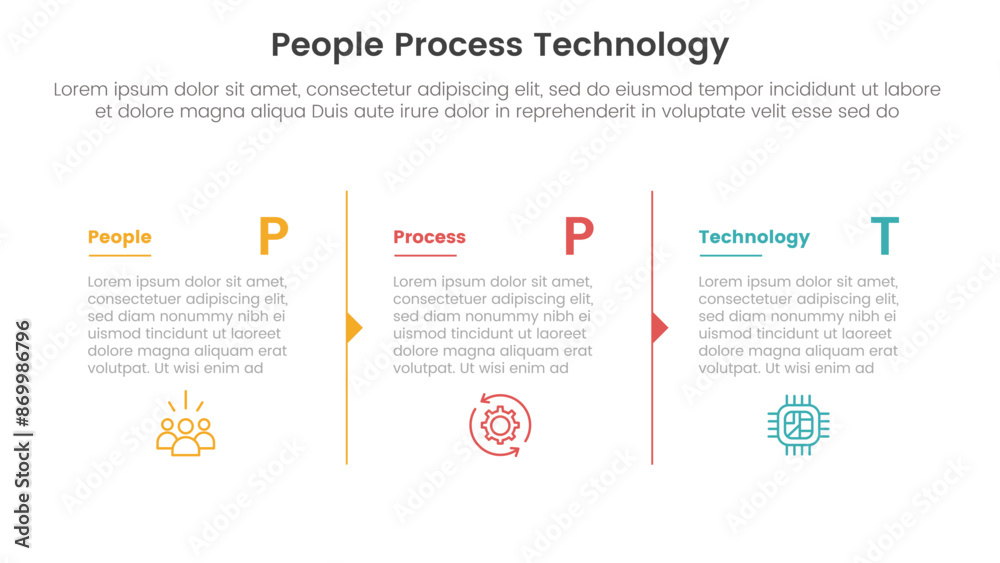 People Process Technology

Lorem ipsum dolor sit amet, consectetur adipiscing elit, sed do eiusmod tempor incididunt ut labore et dolore magna aliqua Duis aute irure dolor in reprehenderit in voluptate velit esse sed do

People
P
Lorem ipsum dolor sit amet, consectetuer adipiscing elit, sed diam nonummy nibh ei uismod tincidunt ut laoreet dolore magna aliquam erat volutpat. Ut wisi enim ad

Process
P
Lorem ipsum dolor sit amet, consectetuer adipiscing elit, sed diam nonummy nibh ei uismod tincidunt ut laoreet dolore magna aliquam erat volutpat. Ut wisi enim ad

Technology
T
Lorem ipsum dolor sit amet, consectetuer adipiscing elit, sed diam nonummy nibh ei uismod tincidunt ut laoreet dolore magna aliquam erat volutpat. Ut wisi enim ad

Adobe Stock | #869986796